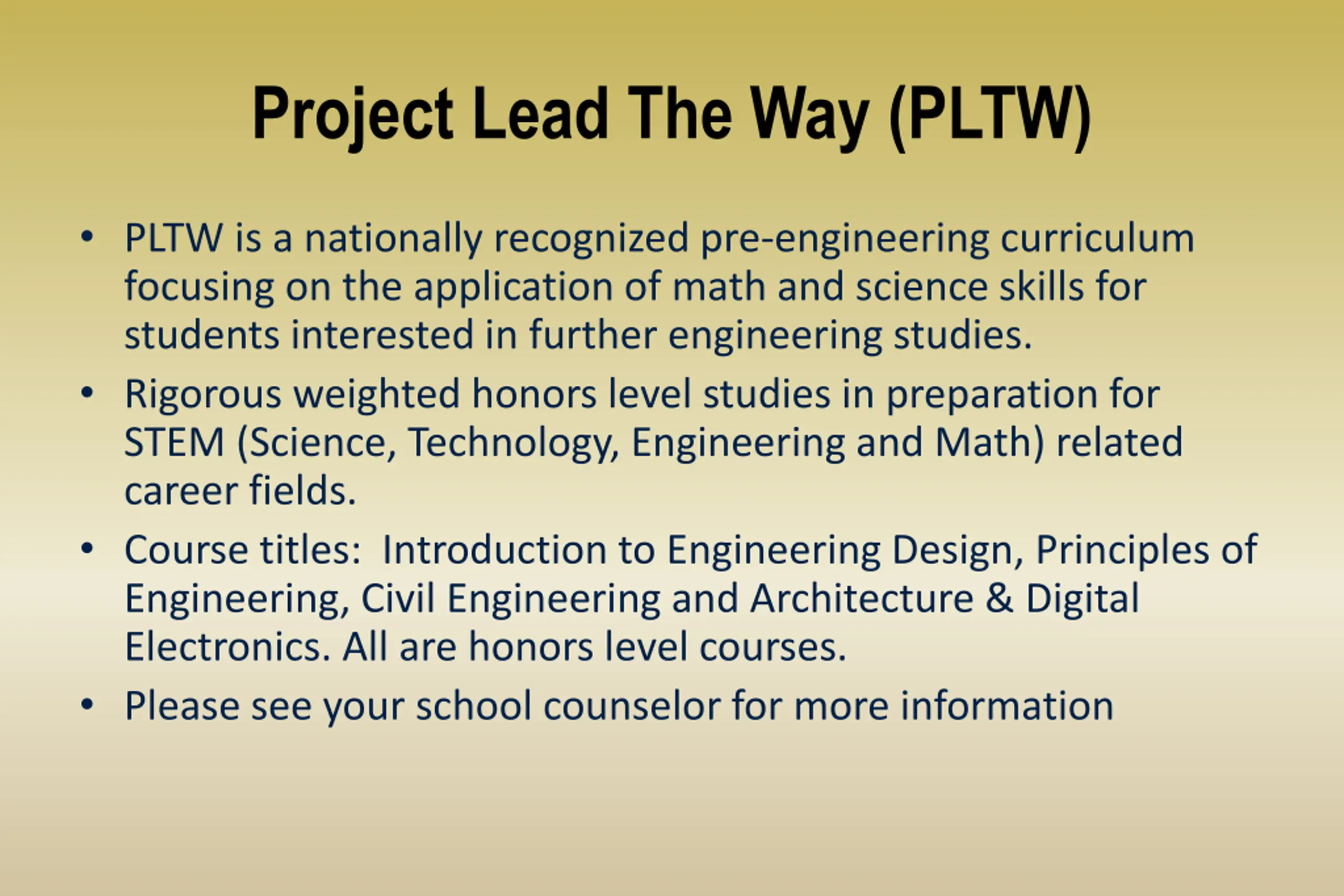 Project Lead The Way (PLTW)

• PLTW is a nationally recognized pre-engineering curriculum focusing on the application of math and science skills for students interested in further engineering studies.

• Rigorous weighted honors level studies in preparation for STEM (Science, Technology, Engineering and Math) related career fields.

• Course titles:  Introduction to Engineering Design, Principles of Engineering, Civil Engineering and Architecture & Digital Electronics. All are honors level courses.

• Please see your school counselor for more information